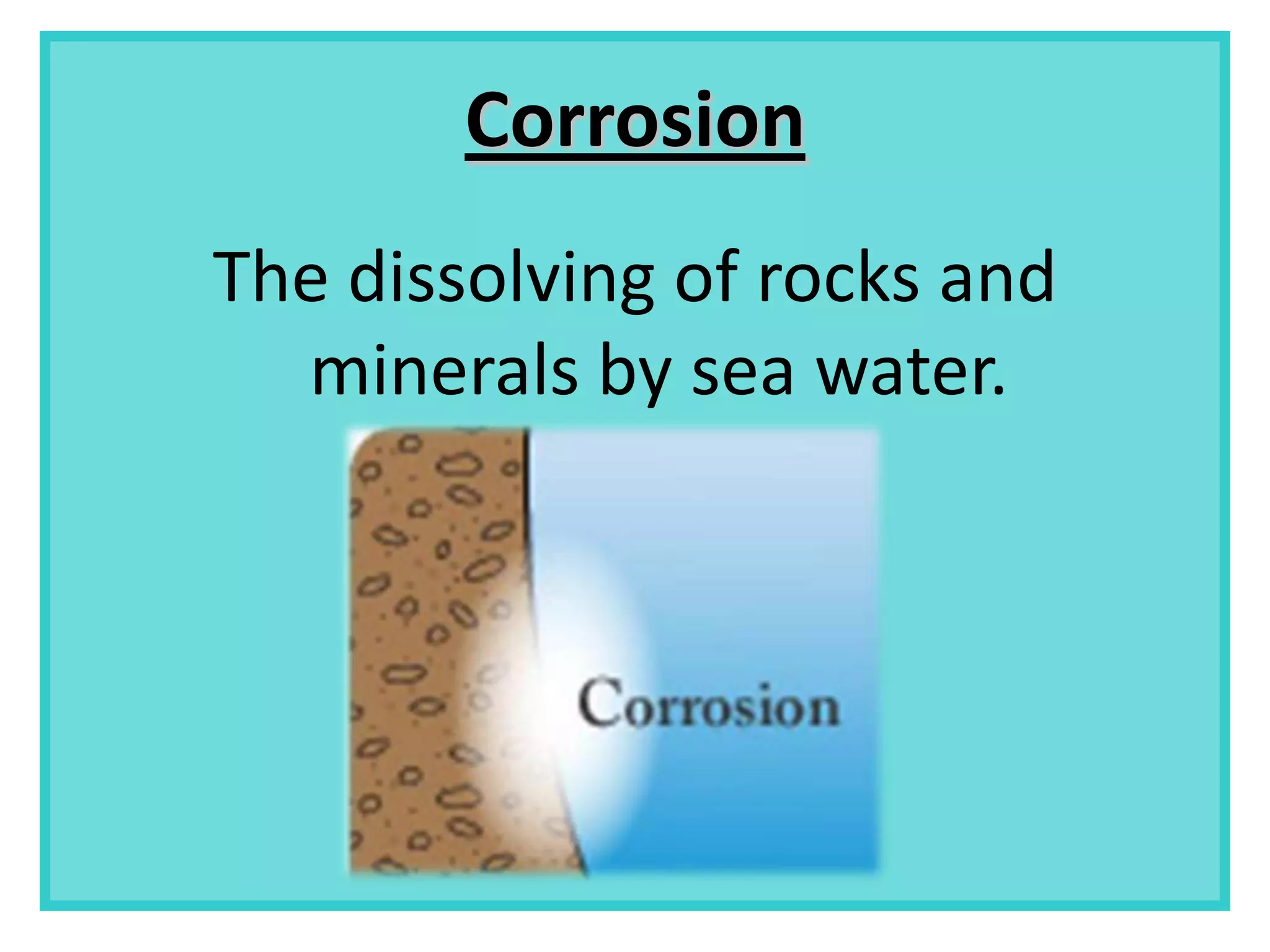 Corrosion

The dissolving of rocks and minerals by sea water.

Corrosion